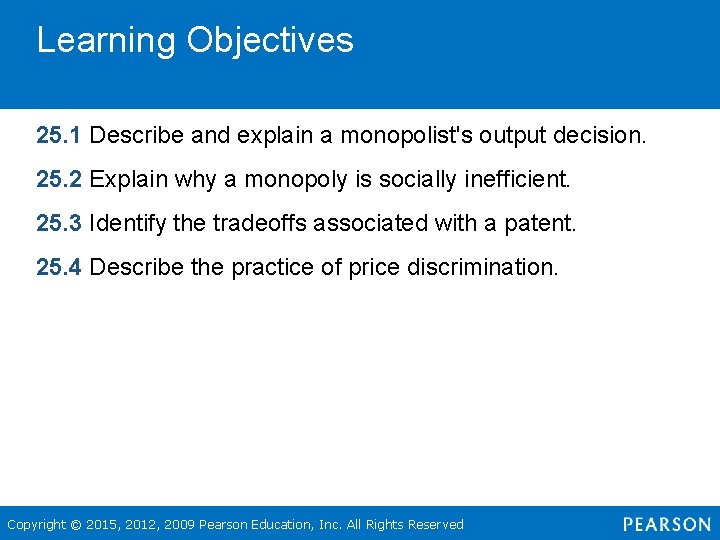 Learning Objectives

25.1 Describe and explain a monopolist's output decision.

25.2 Explain why a monopoly is socially inefficient.

25.3 Identify the tradeoffs associated with a patent.

25.4 Describe the practice of price discrimination.

Copyright © 2015, 2012, 2009 Pearson Education, Inc. All Rights Reserved

PEARSON